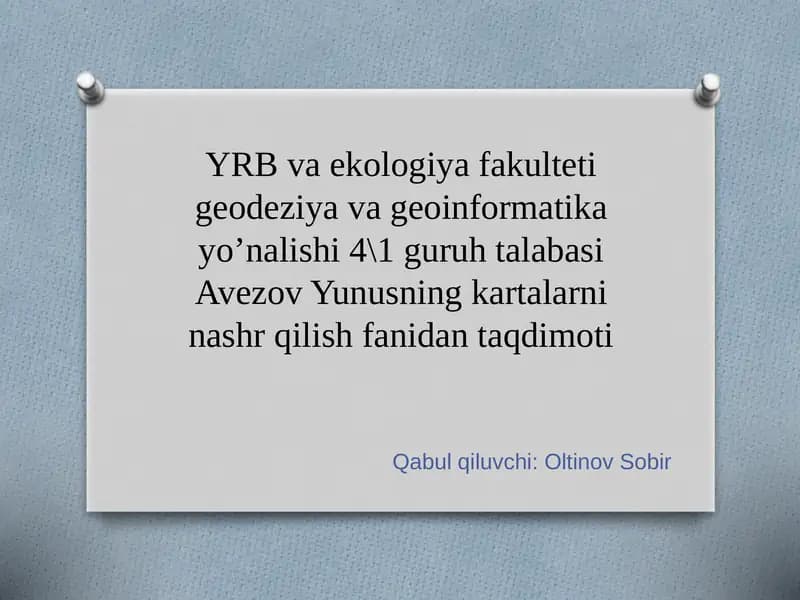 YRB va ekologiya fakulteti geodeziya va geoinformatika yo’nalishi 4\1 guruh talabasi Avezov Yunusning kartalarni nashr qilish fanidan taqdimoti

Qabul qiluvchi: Oltinov Sobir